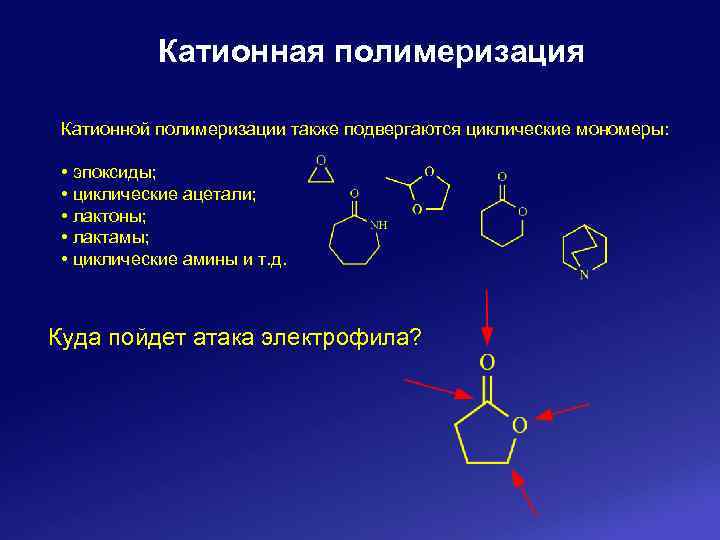 Катионная полимеризация

Катионной полимеризации также подвергаются циклические мономеры:

• эпоксиды;
• циклические ацетали;
• лактоны;
• лактамы;
• циклические амины и т.д.

O

O
NH

O
O

O
O

N

Куда пойдет атака электрофила?

O
O